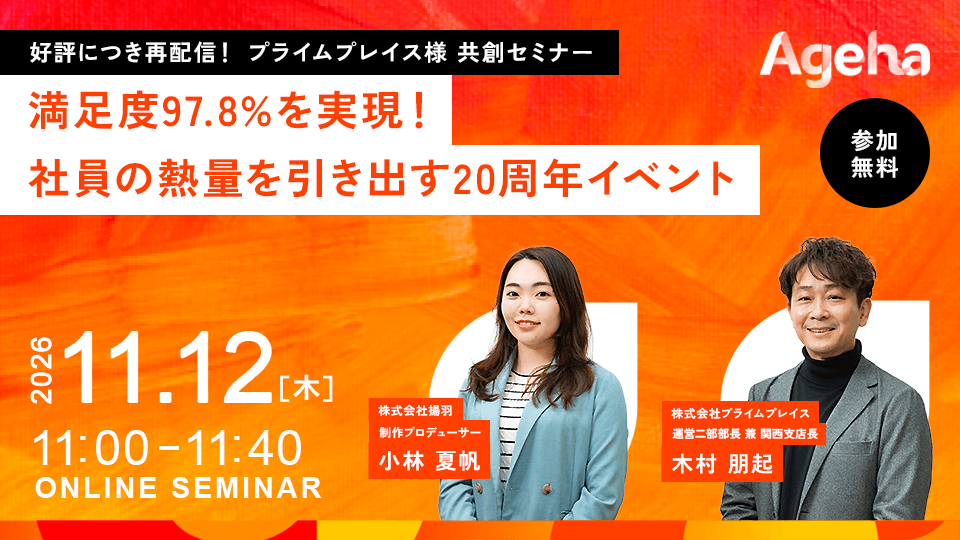 好評につき再配信！ プライムプレイス様 共創セミナー

Ageha

満足度97.8%を実現！
社員の熱量を引き出す20周年イベント

参加
無料

2026 11.12[木]

11:00-11:40
ONLINE SEMINAR

株式会社揚羽
制作プロデューサー
小林 夏帆

株式会社プライムプレイス
運営二部部長 兼 関西支店長
木村 朋起